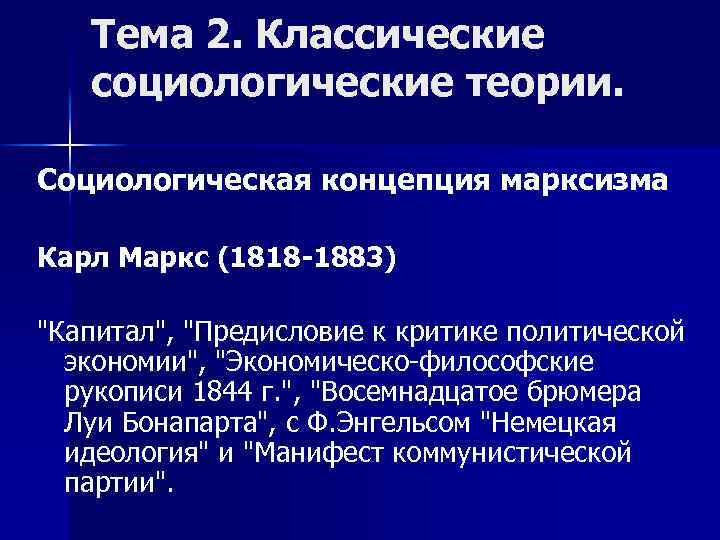 Тема 2. Классические социологические теории.

Социологическая концепция марксизма

Карл Маркс (1818-1883)

"Капитал", "Предисловие к критике политической экономии", "Экономическо-философские рукописи 1844 г.", "Восемнадцатое брюмера Луи Бонапарта", с Ф.Энгельсом "Немецкая идеология" и "Манифест коммунистической партии".